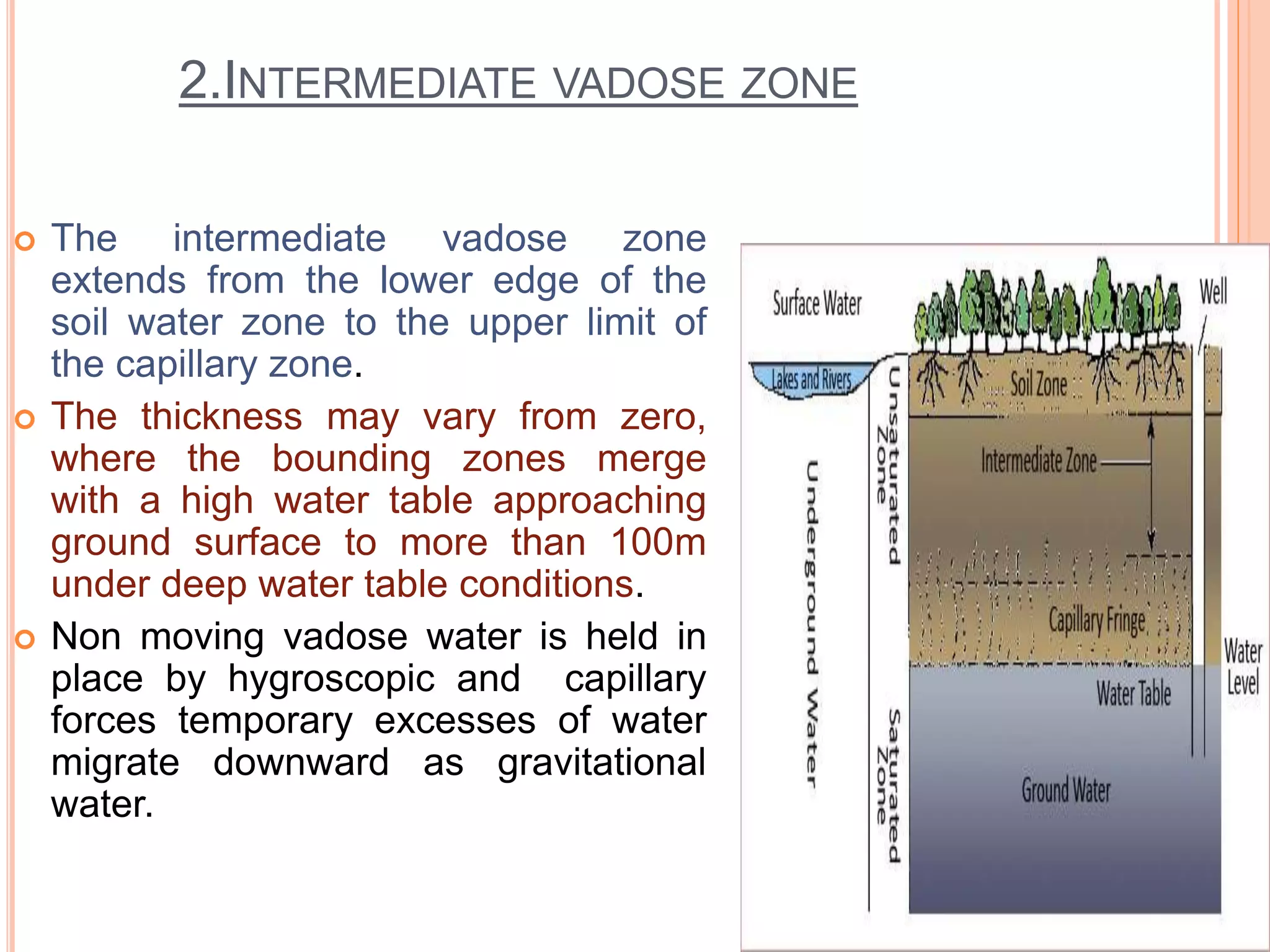 2.INTERMEDIATE VADOSE ZONE

The intermediate vadose zone extends from the lower edge of the soil water zone to the upper limit of the capillary zone.

The thickness may vary from zero, where the bounding zones merge with a high water table approaching ground surface to more than 100m under deep water table conditions.

Non moving vadose water is held in place by hygroscopic and capillary forces temporary excesses of water migrate downward as gravitational water.

Surface Water
Well
Lakes and Rivers
Soil Zone
Unsaturated Zone
Intermediate Zone
Underground Water
Capillary Fringe
Water Level
Water Table
Saturated Zone
Ground Water